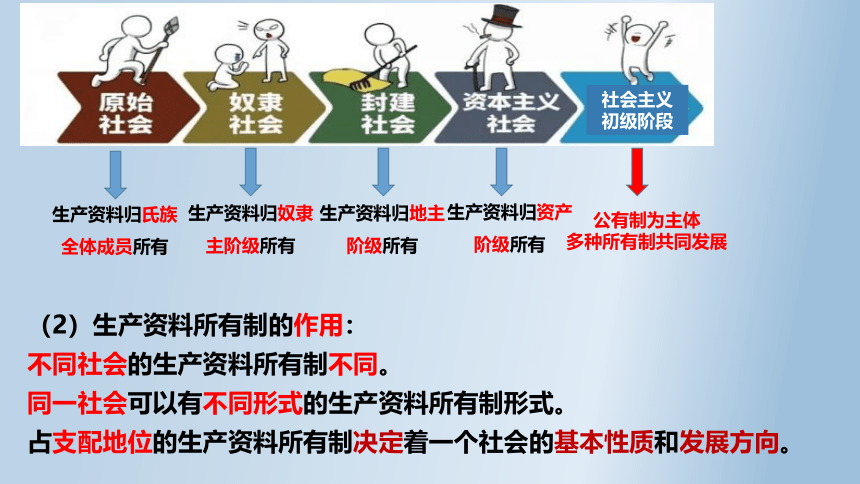 原始社会

奴隶社会

封建社会

资本主义社会

社会主义初级阶段

生产资料归氏族全体成员所有

生产资料归奴隶主阶级所有

生产资料归地主阶级所有

生产资料归资产阶级所有

公有制为主体
多种所有制共同发展

（2）生产资料所有制的作用：
不同社会的生产资料所有制不同。
同一社会可以有不同形式的生产资料所有制形式。
占支配地位的生产资料所有制决定着一个社会的基本性质和发展方向。